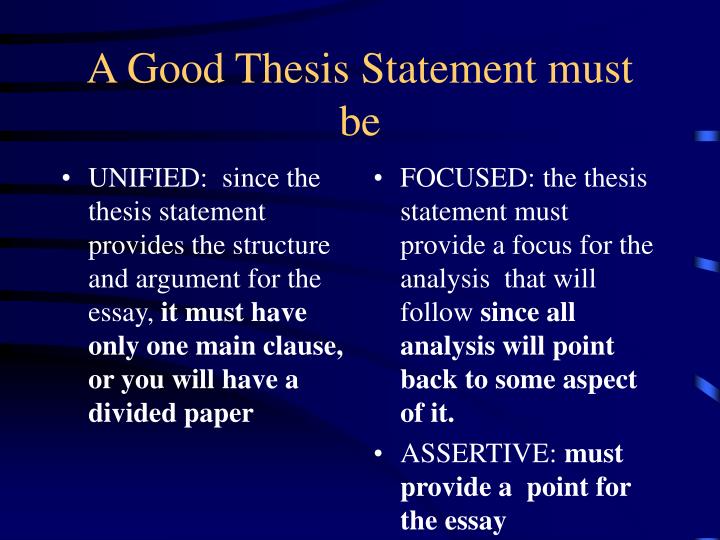 A Good Thesis Statement must be

• UNIFIED: since the thesis statement provides the structure and argument for the essay, it must have only one main clause, or you will have a divided paper

• FOCUSED: the thesis statement must provide a focus for the analysis that will follow since all analysis will point back to some aspect of it.

• ASSERTIVE: must provide a point for the essay